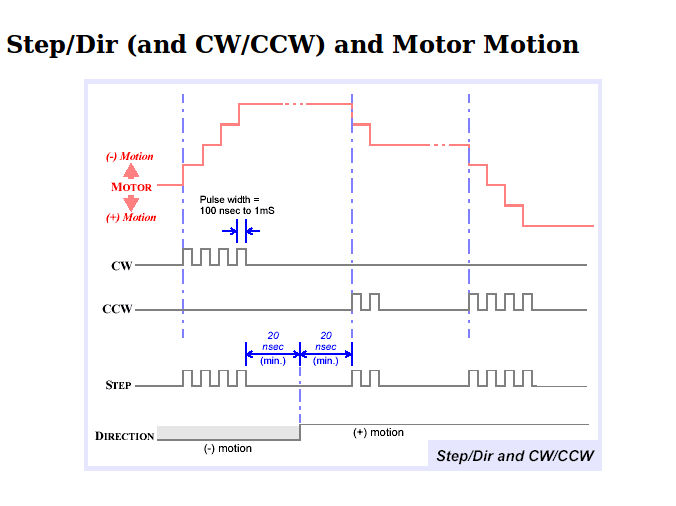 Step/Dir (and CW/CCW) and Motor Motion

(-) Motion
MOTOR
(+) Motion

Pulse width = 100 nsec to 1mS

CW

CCW

20 nsec (min.)

20 nsec (min.)

STEP

DIRECTION

(-) motion

(+) motion

Step/Dir and CW/CCW